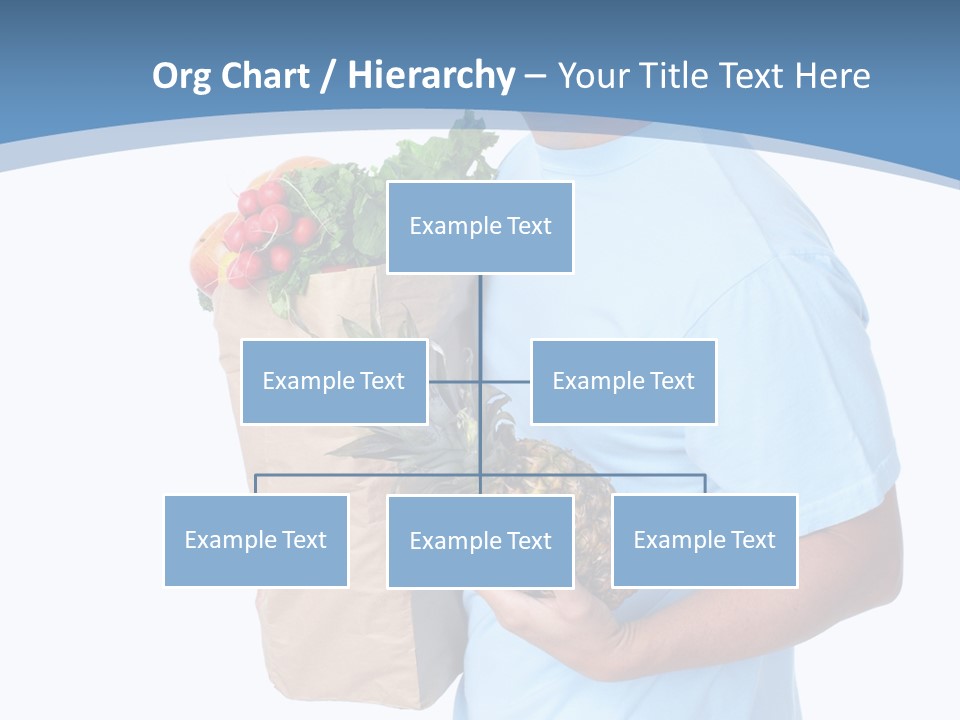 Org Chart / Hierarchy – Your Title Text Here

Example Text

Example Text

Example Text

Example Text

Example Text

Example Text